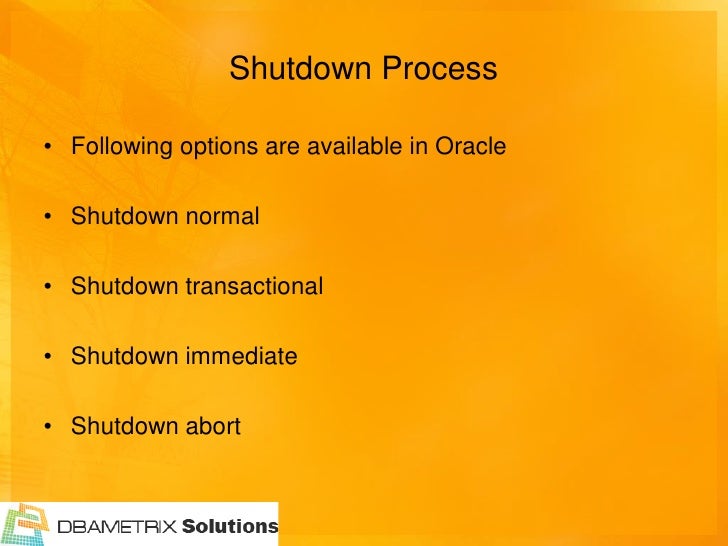 Shutdown Process

• Following options are available in Oracle

• Shutdown normal

• Shutdown transactional

• Shutdown immediate

• Shutdown abort

DBAMETRIX Solutions